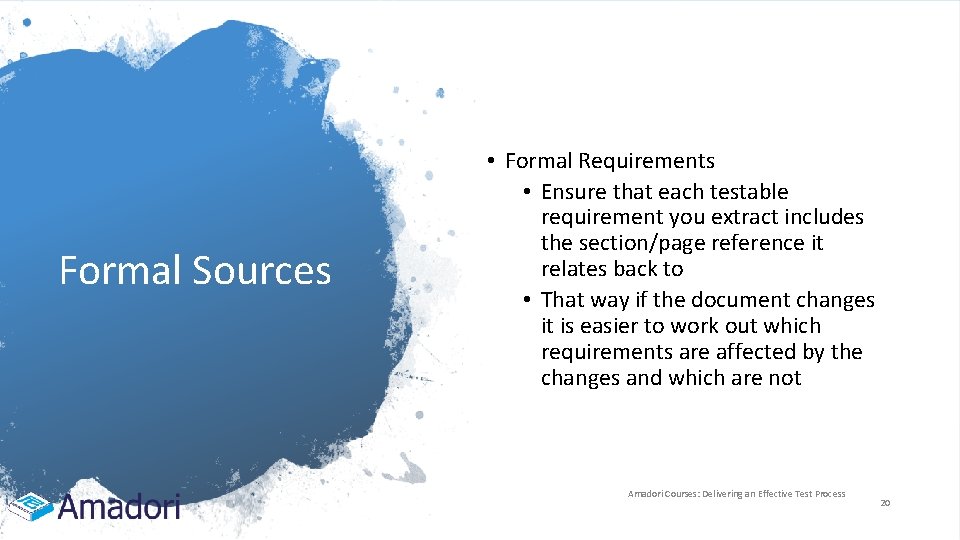 Formal Sources

• Formal Requirements
  • Ensure that each testable requirement you extract includes the section/page reference it relates back to
  • That way if the document changes it is easier to work out which requirements are affected by the changes and which are not

Amadori

Amadori Courses: Delivering an Effective Test Process

20